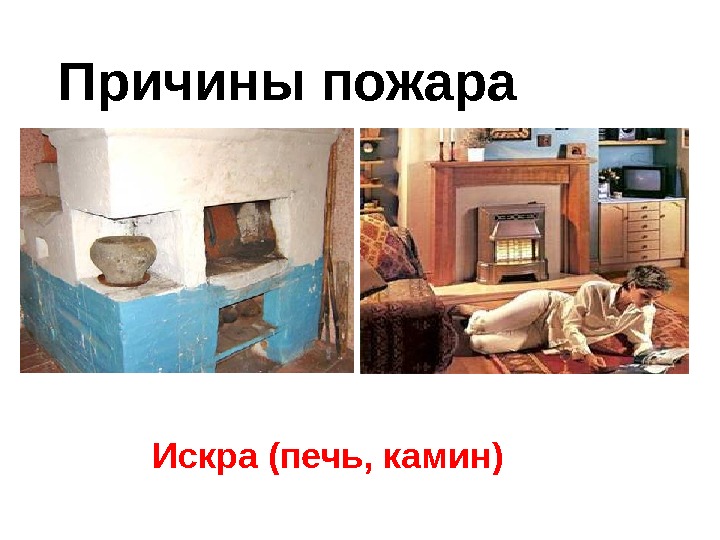 Причины пожара

Искра (печь, камин)